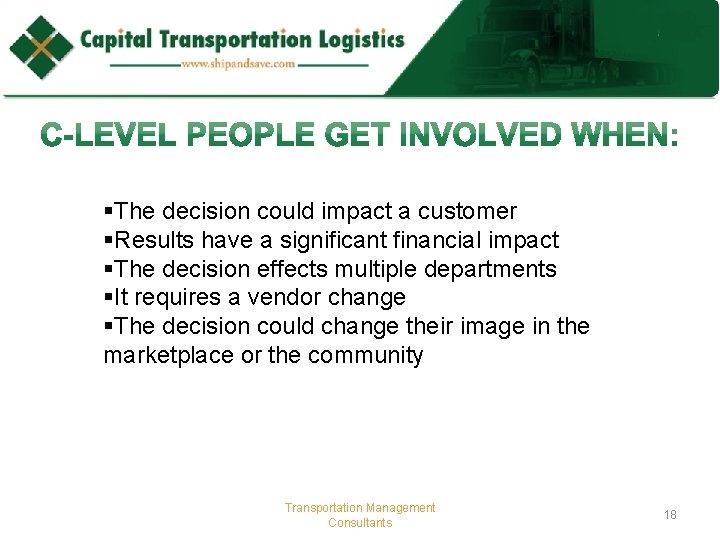 Capital Transportation Logistics
www.shipandsave.com

C-LEVEL PEOPLE GET INVOLVED WHEN:

▪The decision could impact a customer
▪Results have a significant financial impact
▪The decision effects multiple departments
▪It requires a vendor change
▪The decision could change their image in the marketplace or the community

Transportation Management Consultants

18